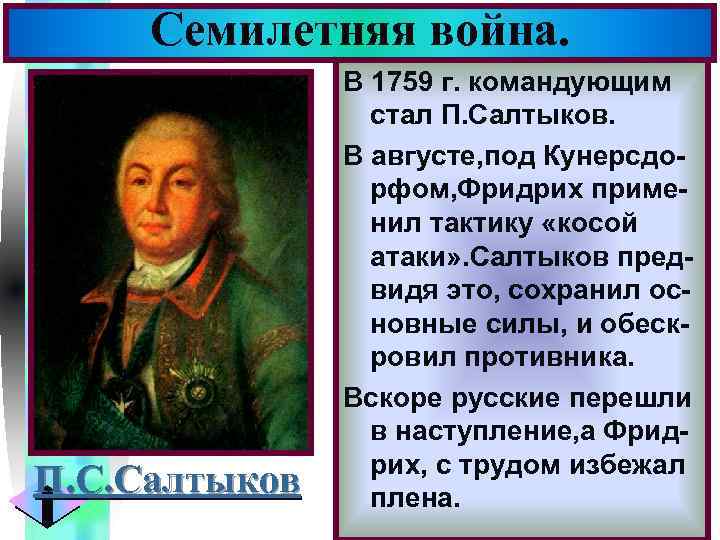 Семилетняя война.

В 1759 г. командующим стал П.Салтыков.

В августе,под Кунерсдорфом,Фридрих применил тактику «косой атаки».Салтыков предвидя это, сохранил основные силы, и обескровил противника.

Вскоре русские перешли в наступление,а Фридрих, с трудом избежал плена.

П.С.Салтыков